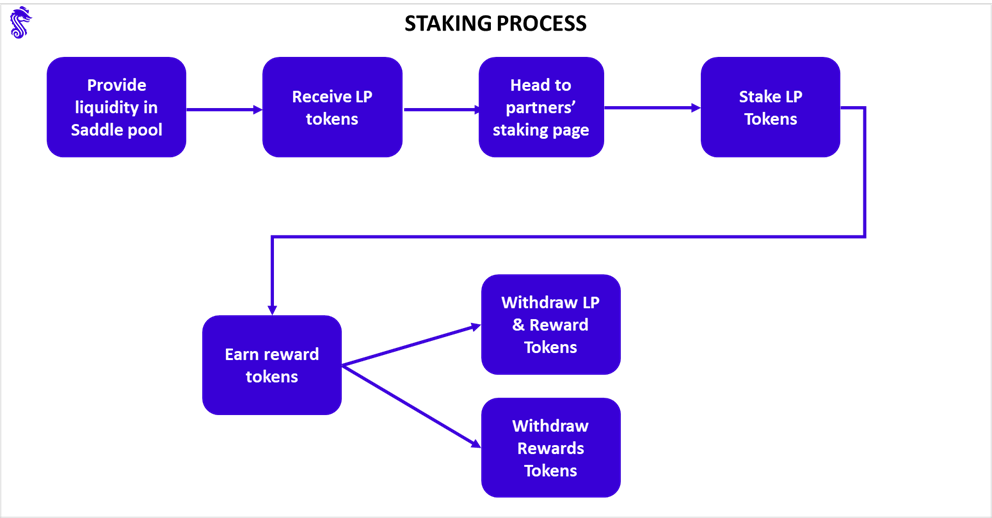 STAKING PROCESS

Provide liquidity in Saddle pool

Receive LP tokens

Head to partners' staking page

Stake LP Tokens

Earn reward tokens

Withdraw LP & Reward Tokens

Withdraw Rewards Tokens